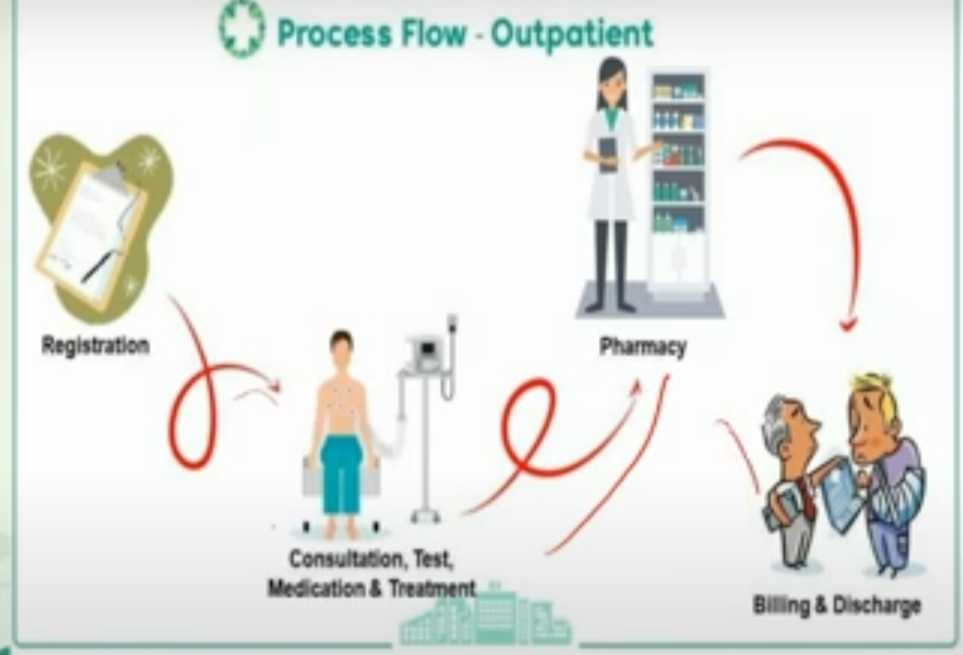 Process Flow - Outpatient

Registration

Consultation, Test, Medication & Treatment

Pharmacy

Billing & Discharge